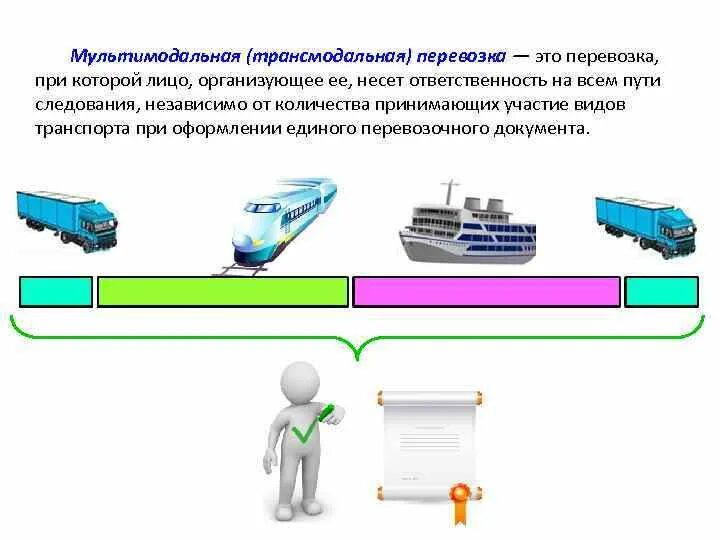 Мультимодальная (трансмодальная) перевозка — это перевозка, при которой лицо, организующее ее, несет ответственность на всем пути следования, независимо от количества принимающих участие видов транспорта при оформлении единого перевозочного документа.